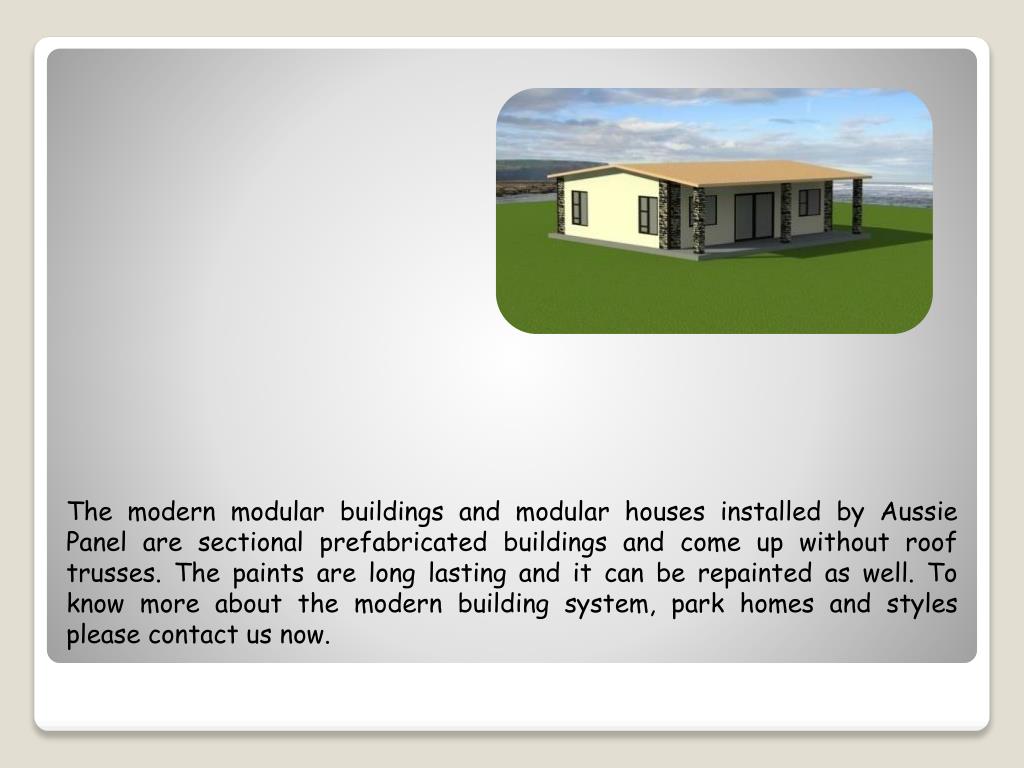 The modern modular buildings and modular houses installed by Aussie Panel are sectional prefabricated buildings and come up without roof trusses. The paints are long lasting and it can be repainted as well. To know more about the modern building system, park homes and styles please contact us now.